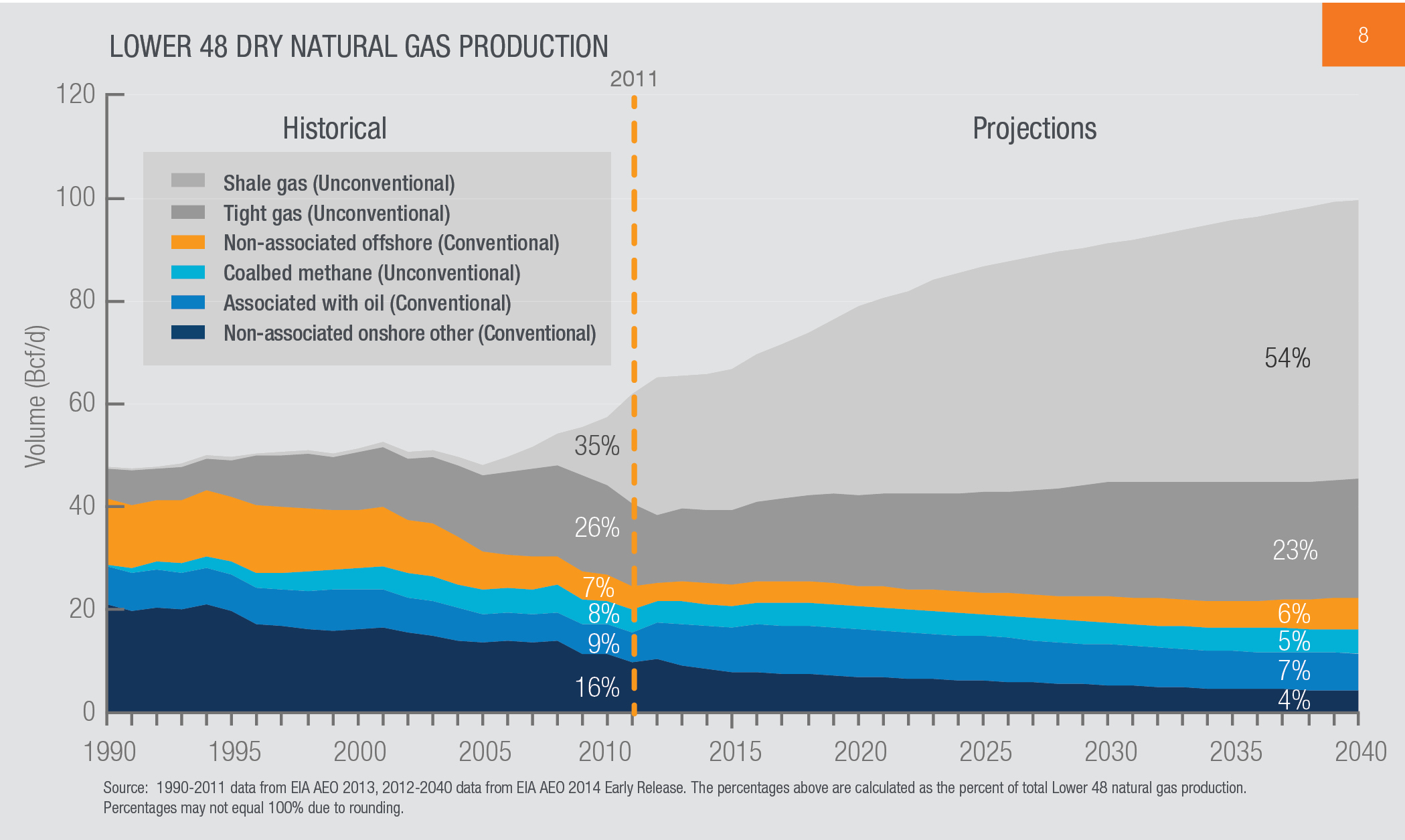 LOWER 48 DRY NATURAL GAS PRODUCTION

8

2011

Historical

Projections

Shale gas (Unconventional)
Tight gas (Unconventional)
Non-associated offshore (Conventional)
Coalbed methane (Unconventional)
Associated with oil (Conventional)
Non-associated onshore other (Conventional)

Volume (Bcf/d)

120
100
80
60
40
20
0

35%
26%
7%
8%
9%
16%

54%
23%
6%
5%
7%
4%

1990 1995 2000 2005 2010 2015 2020 2025 2030 2035 2040

Source: 1990-2011 data from EIA AEO 2013, 2012-2040 data from EIA AEO 2014 Early Release. The percentages above are calculated as the percent of total Lower 48 natural gas production. Percentages may not equal 100% due to rounding.